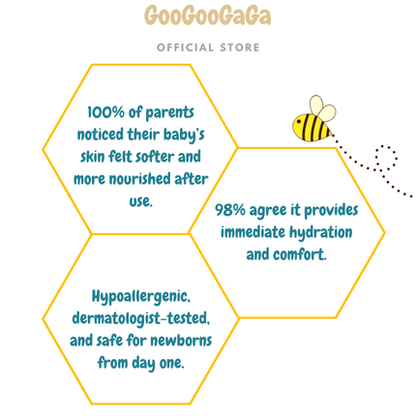 GooGooGaGa

OFFICIAL STORE

100% of parents noticed their baby's skin felt softer and more nourished after use.

98% agree it provides immediate hydration and comfort.

Hypoallergenic, dermatologist-tested, and safe for newborns from day one.